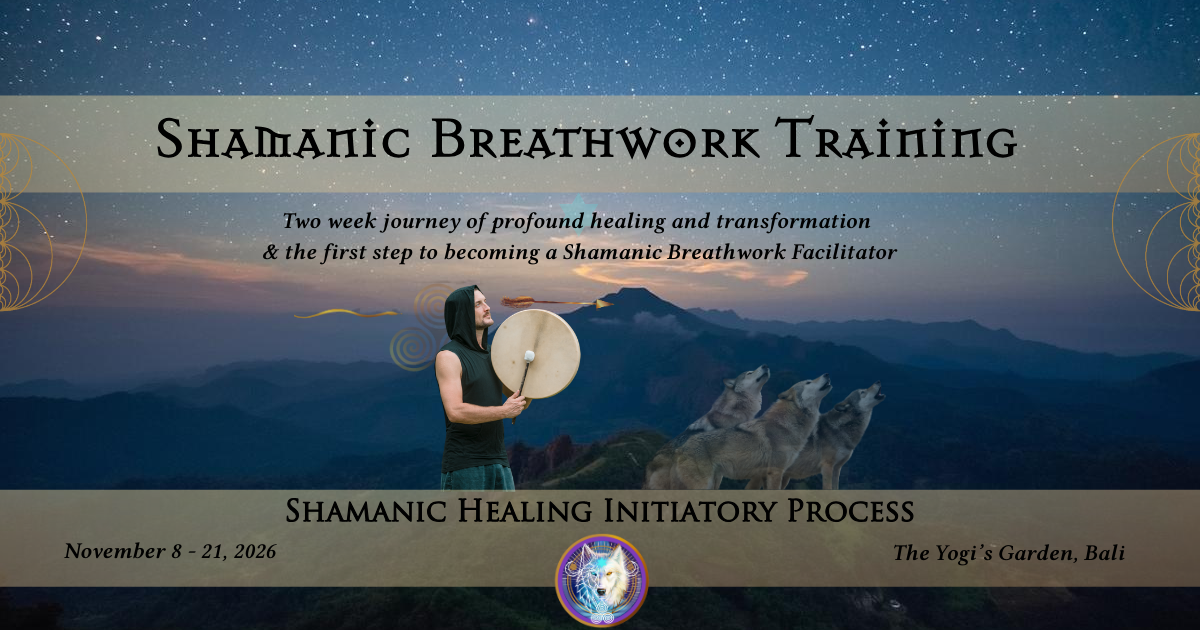 Shamanic Breathwork Training

Two week journey of profound healing and transformation & the first step to becoming a Shamanic Breathwork Facilitator

Shamanic Healing Initiatory Process

November 8 - 21, 2026

The Yogi's Garden, Bali